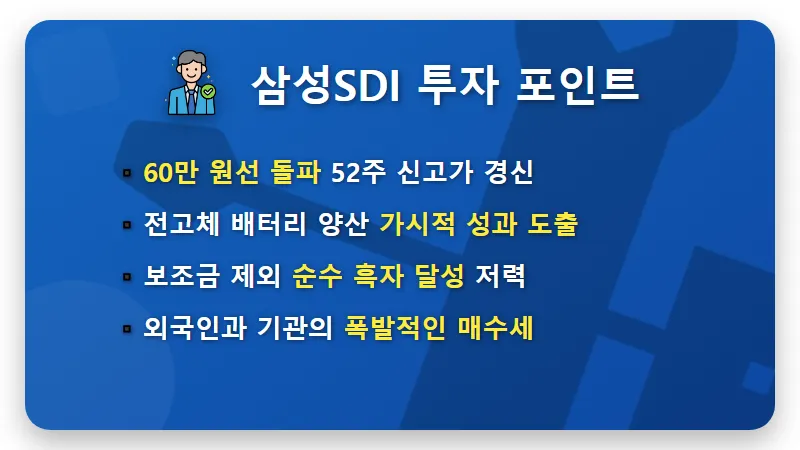 삼성SDI 투자 포인트

▪ 60만 원선 돌파 52주 신고가 경신

▪ 전고체 배터리 양산 가시적 성과 도출

▪ 보조금 제외 순수 흑자 달성 저력

▪ 외국인과 기관의 폭발적인 매수세